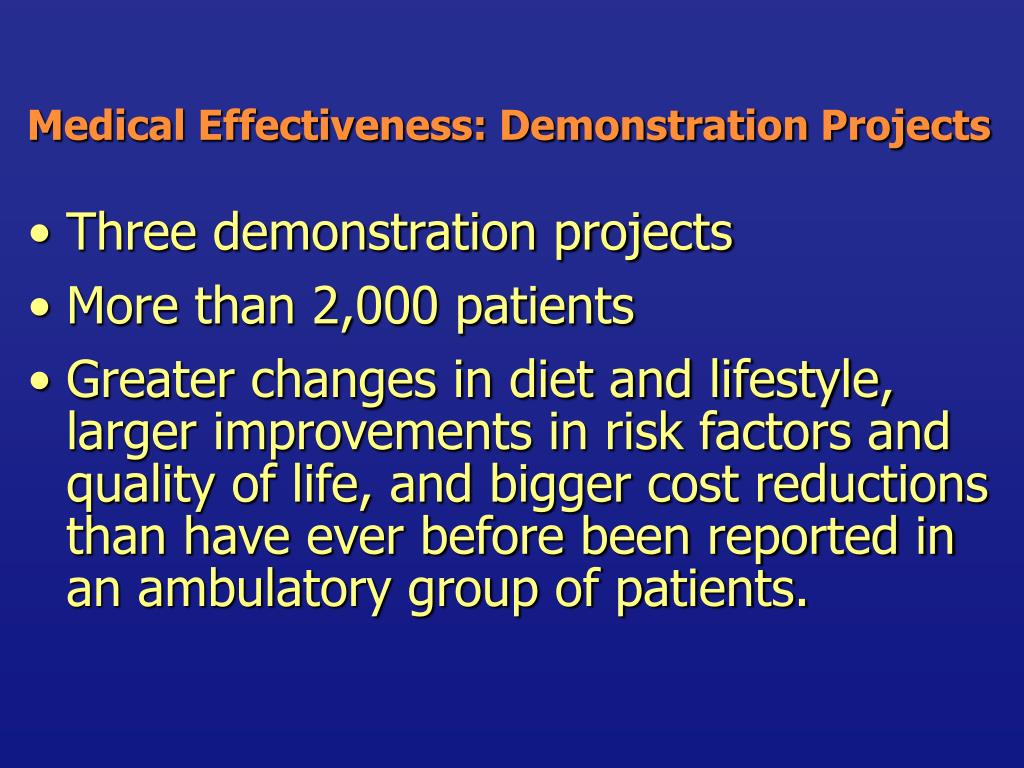 Medical Effectiveness: Demonstration Projects

• Three demonstration projects

• More than 2,000 patients

• Greater changes in diet and lifestyle, larger improvements in risk factors and quality of life, and bigger cost reductions than have ever before been reported in an ambulatory group of patients.